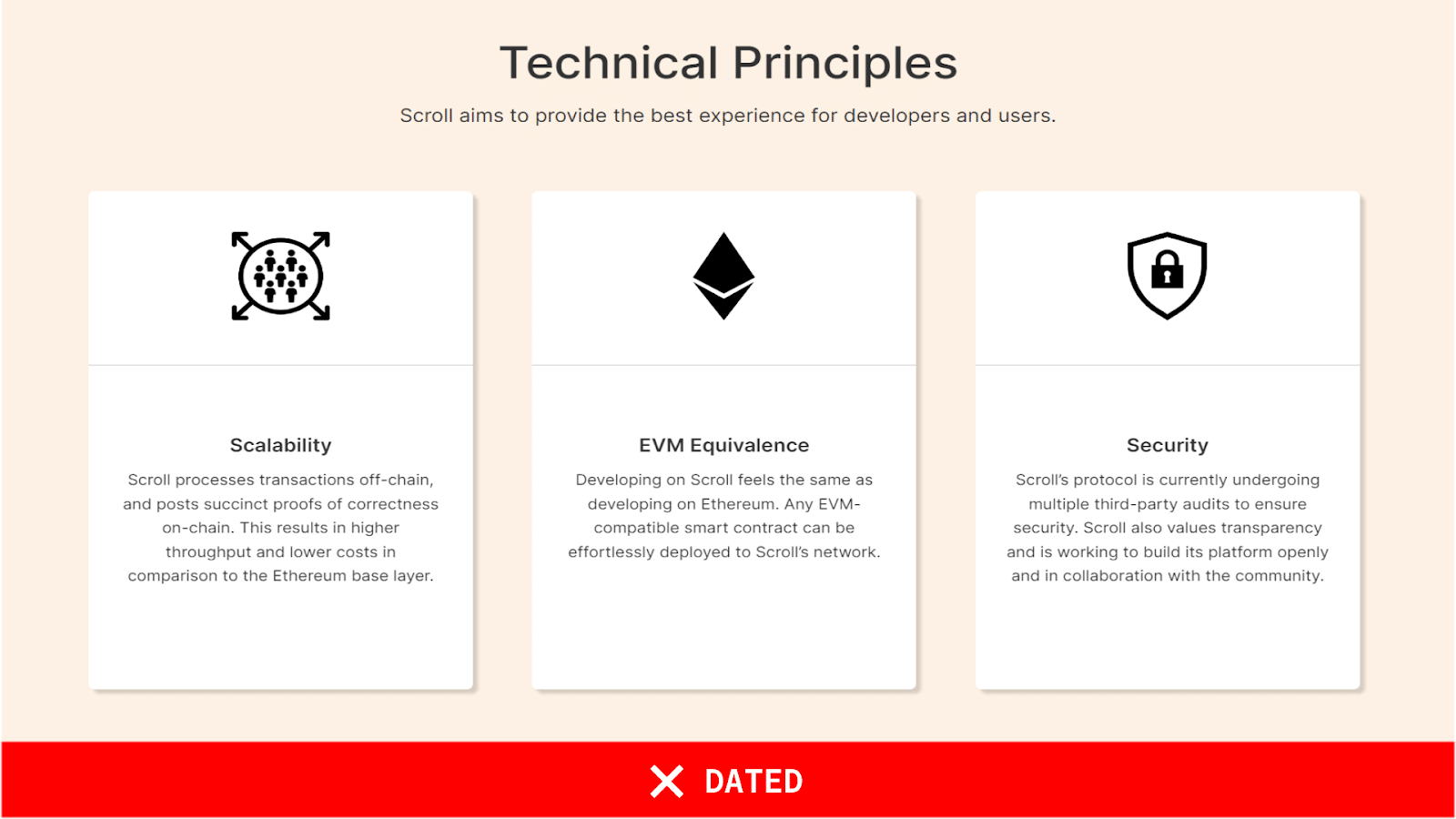 Technical Principles

Scroll aims to provide the best experience for developers and users.

Scalability

Scroll processes transactions off-chain, and posts succinct proofs of correctness on-chain. This results in higher throughput and lower costs in comparison to the Ethereum base layer.

EVM Equivalence

Developing on Scroll feels the same as developing on Ethereum. Any EVM-compatible smart contract can be effortlessly deployed to Scroll's network.

Security

Scroll's protocol is currently undergoing multiple third-party audits to ensure security. Scroll also values transparency and is working to build its platform openly and in collaboration with the community.

DATED